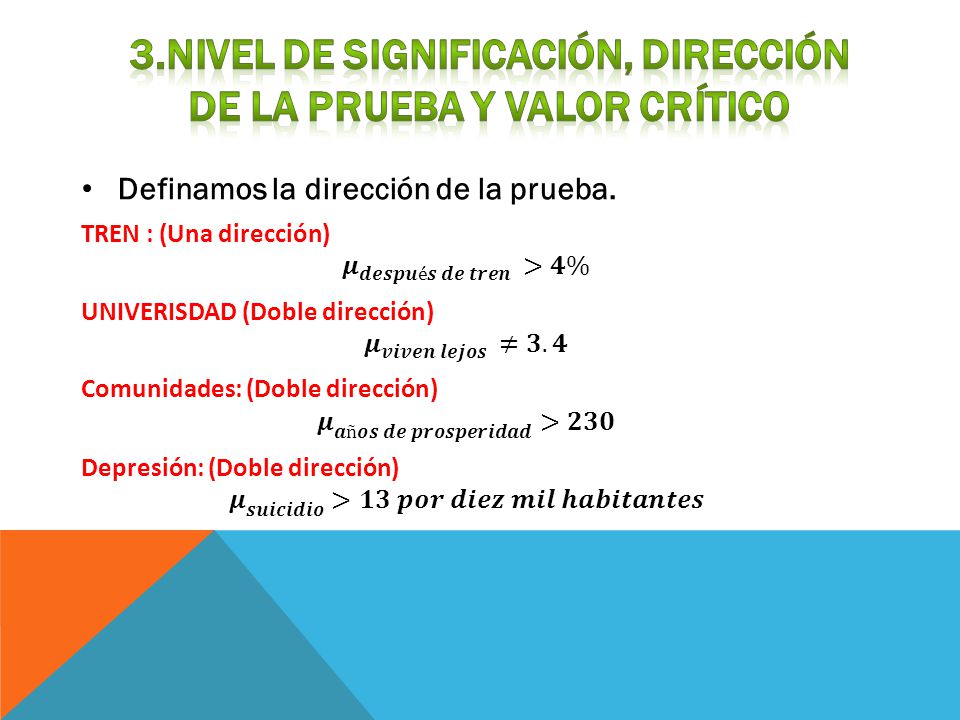 3.NIVEL DE SIGNIFICACIÓN, DIRECCIÓN DE LA PRUEBA Y VALOR CRÍTICO

• Definamos la dirección de la prueba.

TREN : (Una dirección)

$\mu_{después\ de\ tren} > 4\%$

UNIVERISDAD (Doble dirección)

$\mu_{viven\ lejos} \neq 3.4$

Comunidades: (Doble dirección)

$\mu_{años\ de\ prosperidad} > 230$

Depresión: (Doble dirección)

$\mu_{suicidio} > 13\ por\ diez\ mil\ habitantes$